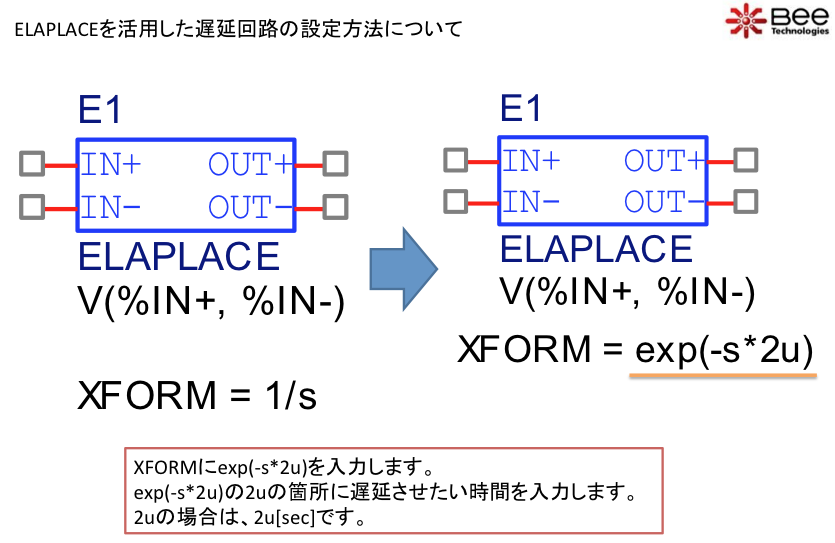 ELAPLACEを活用した遅延回路の設定方法について

Bee Technologies

E1
IN+ OUT+
IN- OUT-
ELAPLACE
V(%IN+, %IN-)

XFORM = 1/s

E1
IN+ OUT+
IN- OUT-
ELAPLACE
V(%IN+, %IN-)
XFORM = exp(-s*2u)

XFORMにexp(-s*2u)を入力します。
exp(-s*2u)の2uの箇所に遅延させたい時間を入力します。
2uの場合は、2u[sec]です。